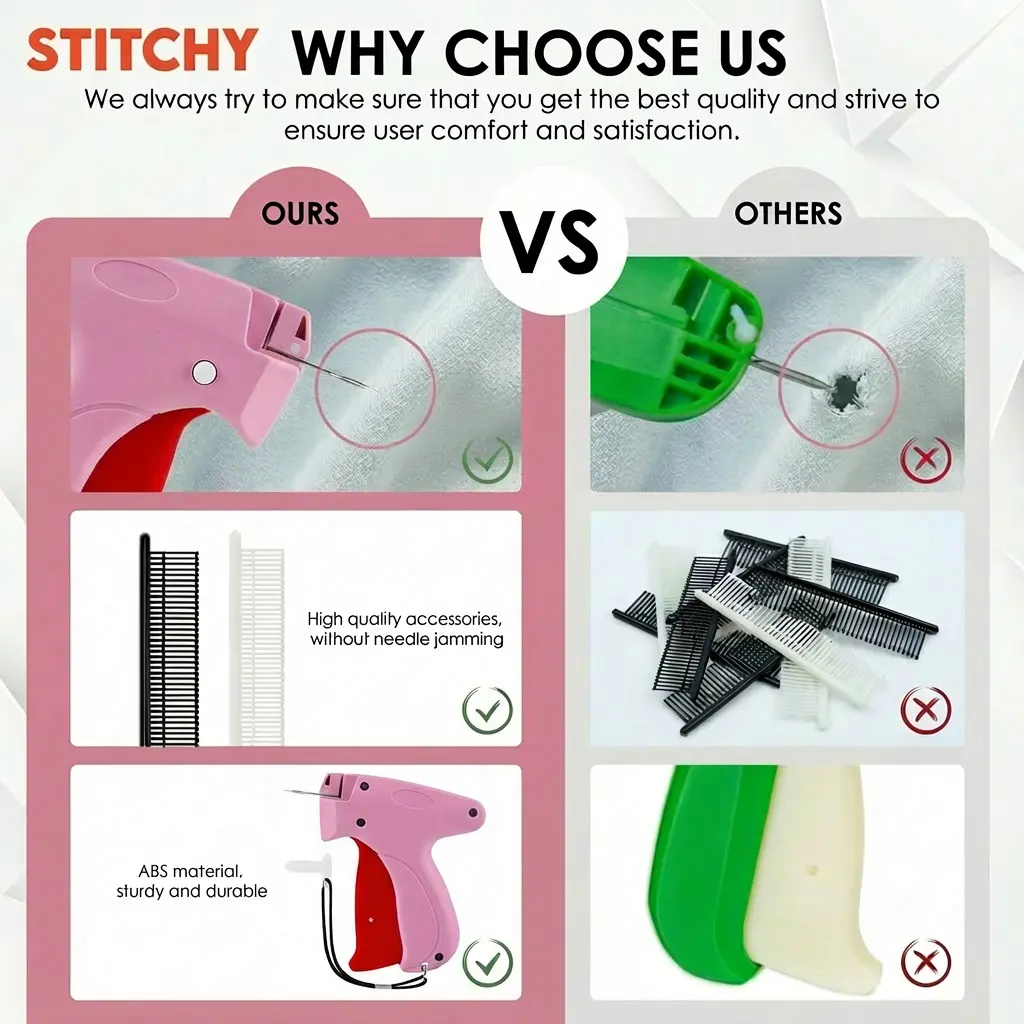 STITCHY WHY CHOOSE US

We always try to make sure that you get the best quality and strive to ensure user comfort and satisfaction.

OURS

VS

OTHERS

High quality accessories, wilhout needle jamming

ABS material, sturdy and durable